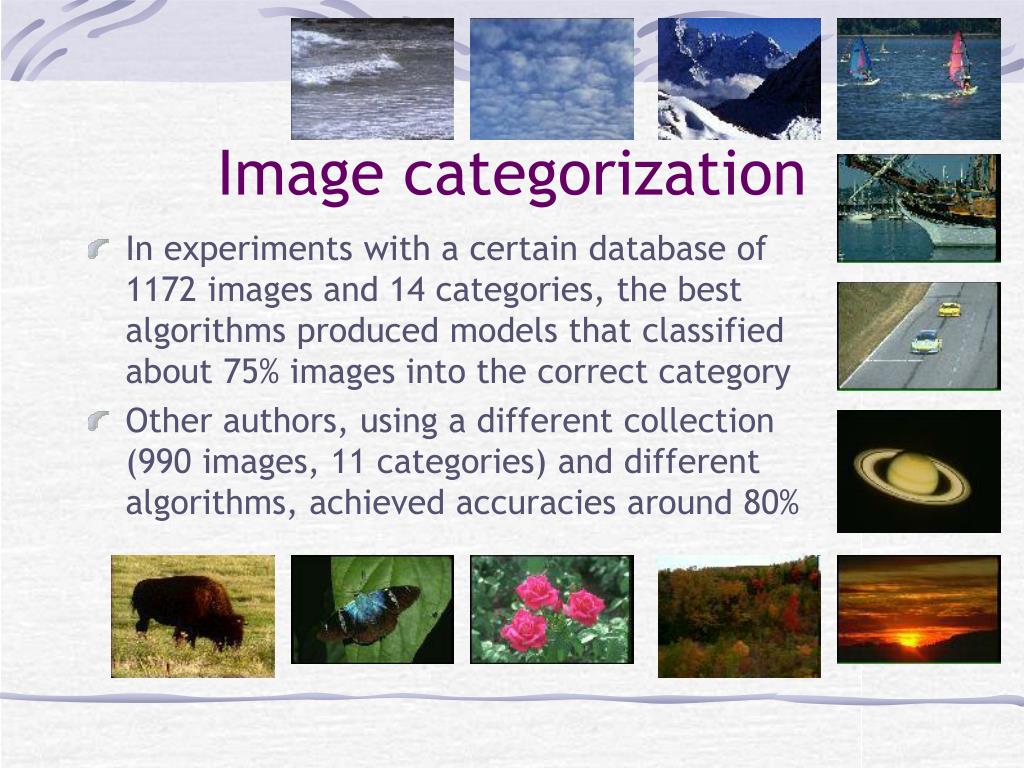 Image categorization

In experiments with a certain database of 1172 images and 14 categories, the best algorithms produced models that classified about 75% images into the correct category

Other authors, using a different collection (990 images, 11 categories) and different algorithms, achieved accuracies around 80%